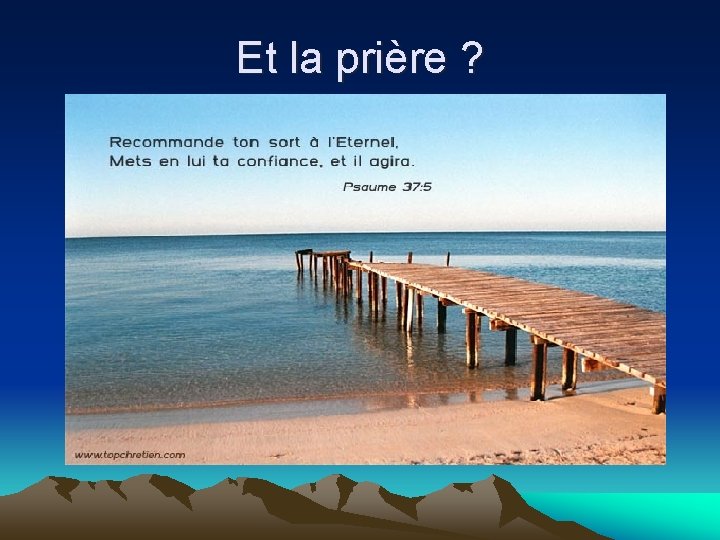 Et la prière ?

Recommande ton sort à l'Eternel,
Mets en lui ta confiance, et il agira.

Psaume 37:5

www.topchretien.com